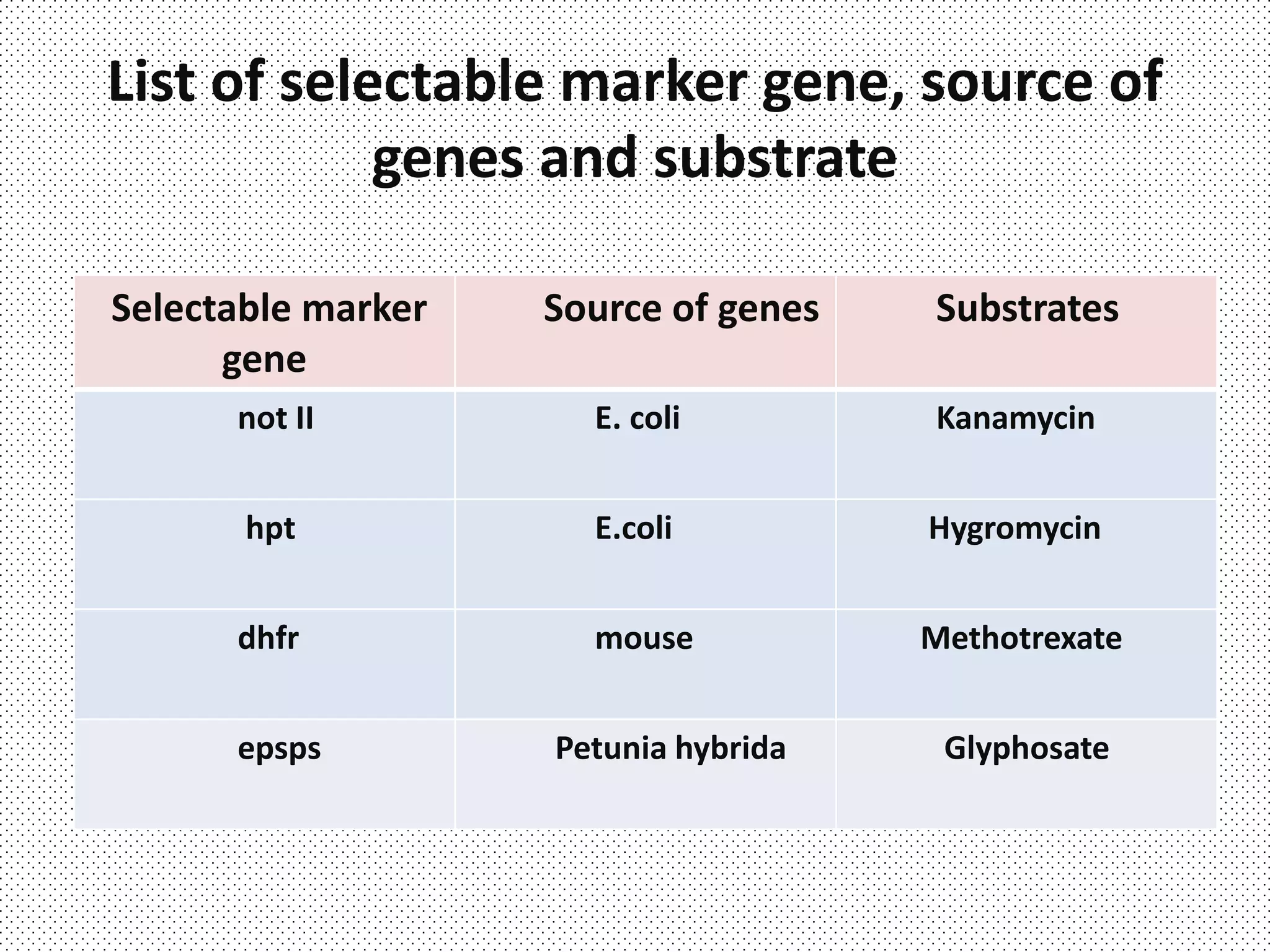 List of selectable marker gene, source of genes and substrate

| Selectable marker gene | Source of genes | Substrates |
|---|---|---|
| not II | E. coli | Kanamycin |
| hpt | E.coli | Hygromycin |
| dhfr | mouse | Methotrexate |
| epsps | Petunia hybrida | Glyphosate |